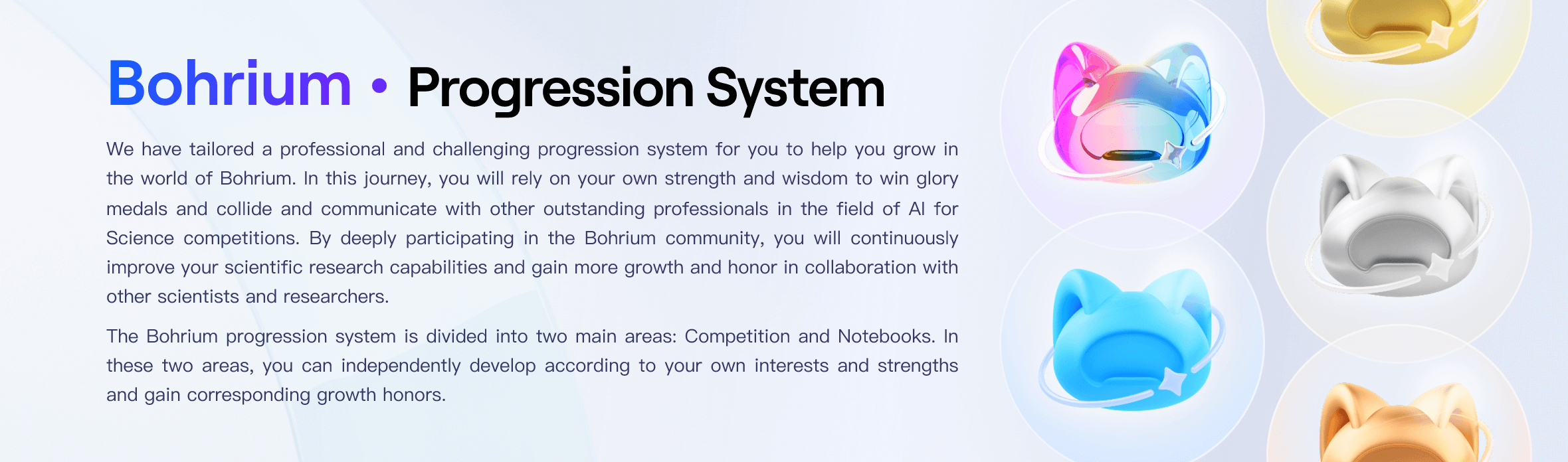 Bohrium • Progression System

We have tailored a professional and challenging progression system for you to help you grow in the world of Bohrium. In this journey, you will rely on your own strength and wisdom to win glory medals and collide and communicate with other outstanding professionals in the field of AI for Science competitions. By deeply participating in the Bohrium community, you will continuously improve your scientific research capabilities and gain more growth and honor in collaboration with other scientists and researchers.

The Bohrium progression system is divided into two main areas: Competition and Notebooks. In these two areas, you can independently develop according to your own interests and strengths and gain corresponding growth honors.